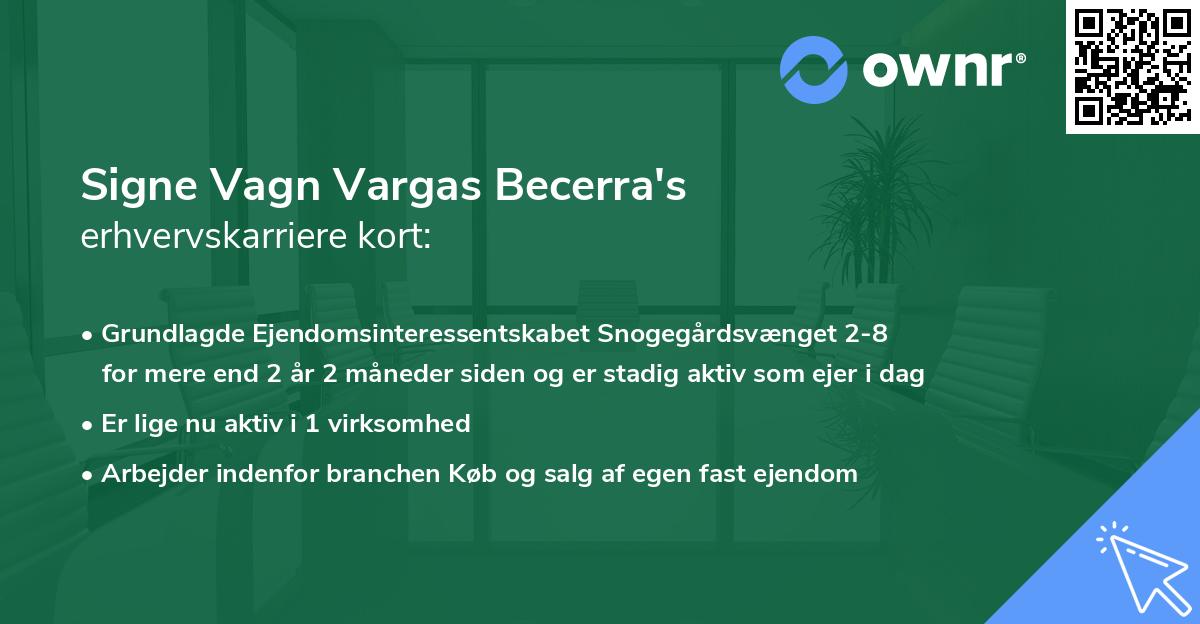 ownr®

Signe Vagn Vargas Becerra's
erhvervskarriere kort:

• Grundlagde Ejendomsinteressentskabet Snogegårdsvænget 2-8 for mere end 2 år 2 måneder siden og er stadig aktiv som ejer i dag
• Er lige nu aktiv i 1 virksomhed
• Arbejder indenfor branchen Køb og salg af egen fast ejendom